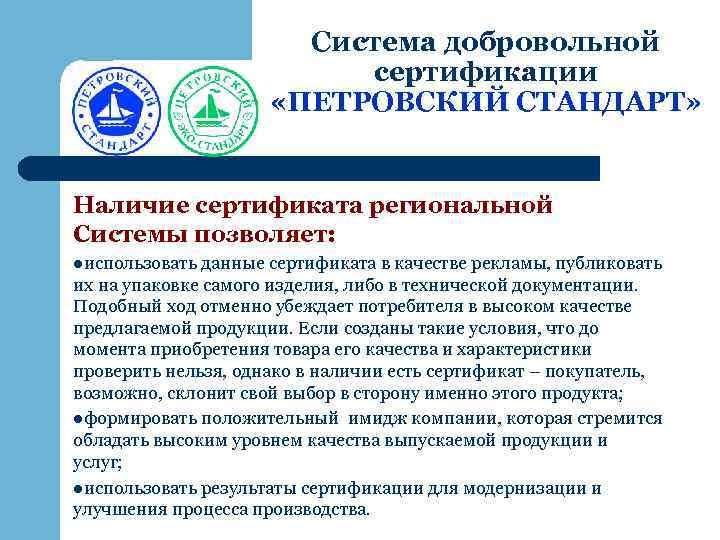 ПЕТРОВСКИЙ СТАНДАРТ

ПЕТРОВСКИЙ ЭКО.СТАНДАРТ

Система добровольной сертификации «ПЕТРОВСКИЙ СТАНДАРТ»

Наличие сертификата региональной Системы позволяет:

●использовать данные сертификата в качестве рекламы, публиковать их на упаковке самого изделия, либо в технической документации. Подобный ход отменно убеждает потребителя в высоком качестве предлагаемой продукции. Если созданы такие условия, что до момента приобретения товара его качества и характеристики проверить нельзя, однако в наличии есть сертификат – покупатель, возможно, склонит свой выбор в сторону именно этого продукта;

●формировать положительный имидж компании, которая стремится обладать высоким уровнем качества выпускаемой продукции и услуг;

●использовать результаты сертификации для модернизации и улучшения процесса производства.